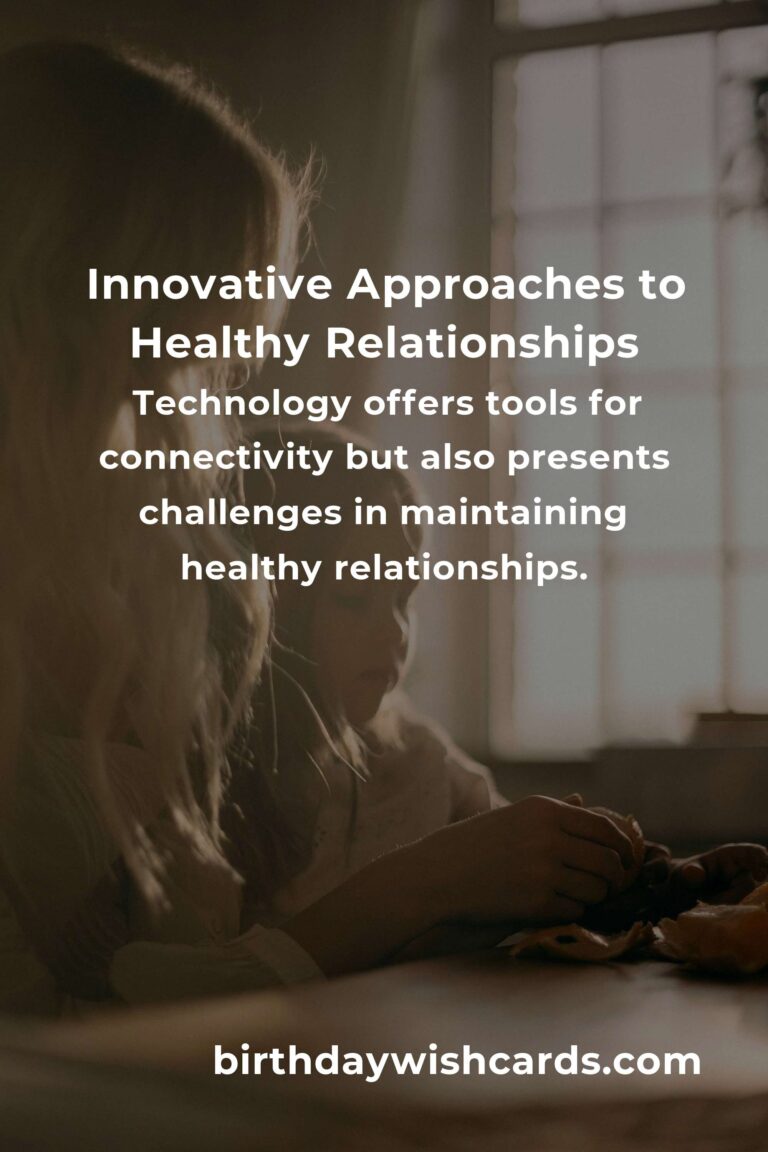 Innovative Approaches to Healthy Relationships

Technology offers tools for connectivity but also presents challenges in maintaining healthy relationships.

birthdaywishcards.com